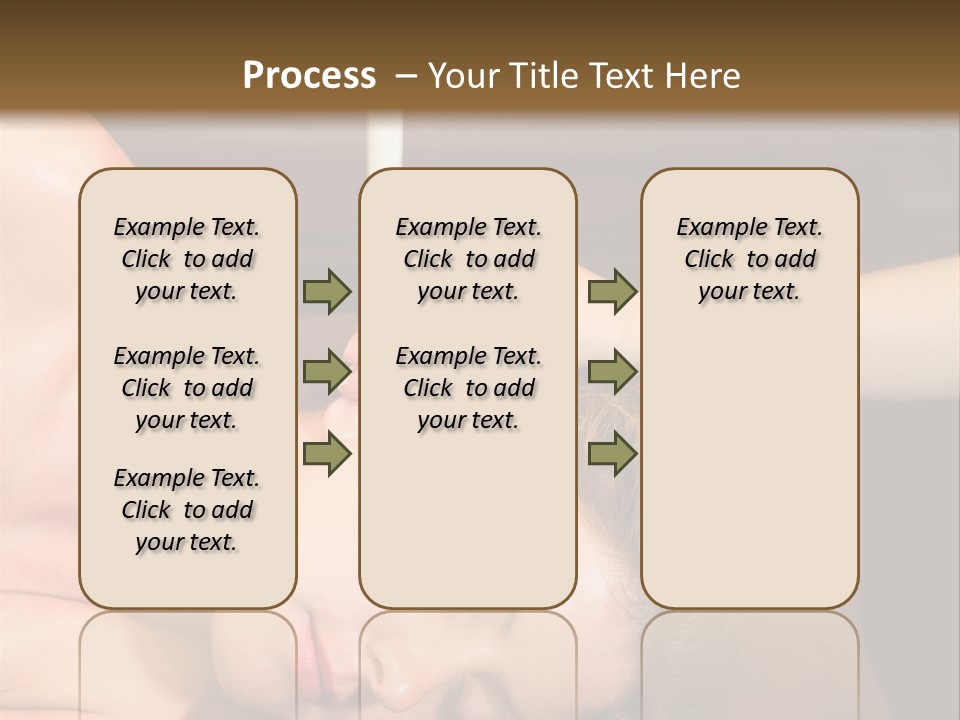 Process – Your Title Text Here

Example Text. Click to add your text.

Example Text. Click to add your text.

Example Text. Click to add your text.

Example Text. Click to add your text.

Example Text. Click to add your text.

Example Text. Click to add your text.